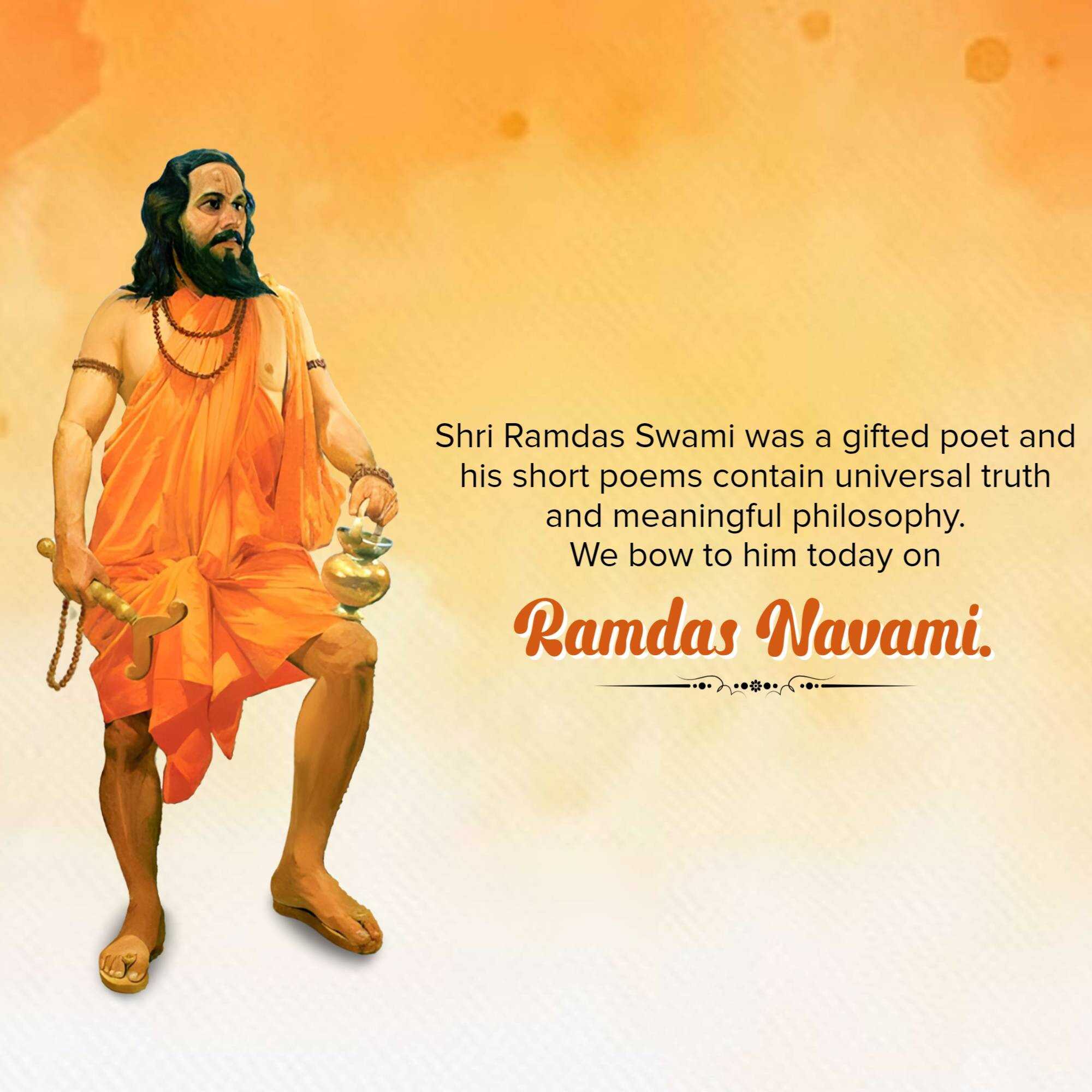 Shri Ramdas Swami was a gifted poet and his short poems contain universal truth and meaningful philosophy.
We bow to him today on

Ramdas Navami.